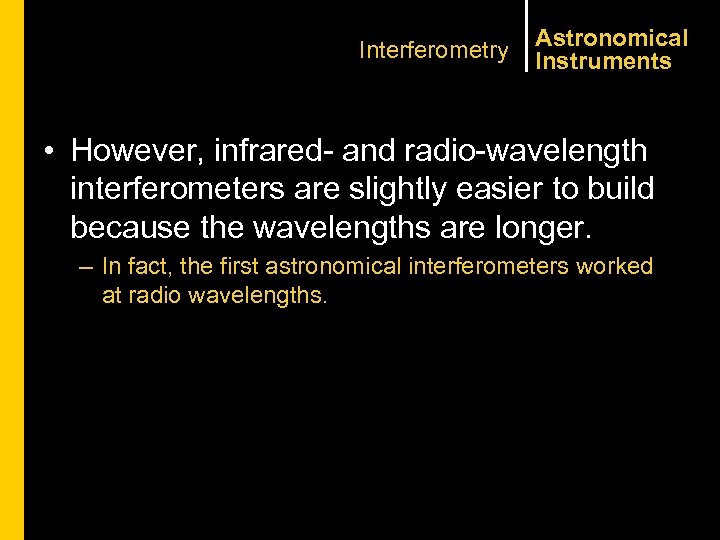 Interferometry

Astronomical Instruments

• However, infrared- and radio-wavelength interferometers are slightly easier to build because the wavelengths are longer.

– In fact, the first astronomical interferometers worked at radio wavelengths.